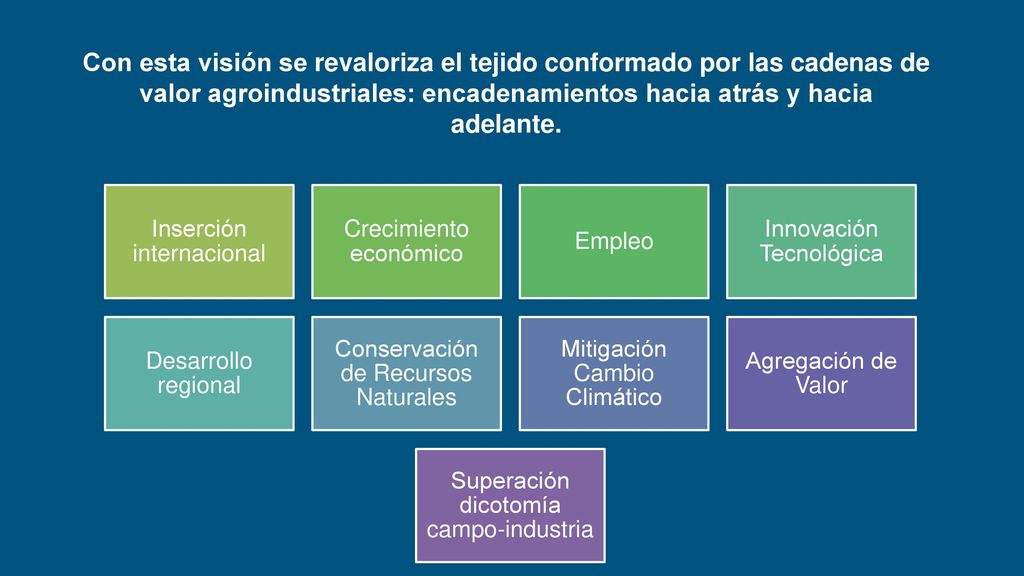 Con esta visión se revaloriza el tejido conformado por las cadenas de valor agroindustriales: encadenamientos hacia atrás y hacia adelante.

Inserción internacional

Crecimiento económico

Empleo

Innovación Tecnológica

Desarrollo regional

Conservación de Recursos Naturales

Mitigación Cambio Climático

Agregación de Valor

Superación dicotomía campo-industria